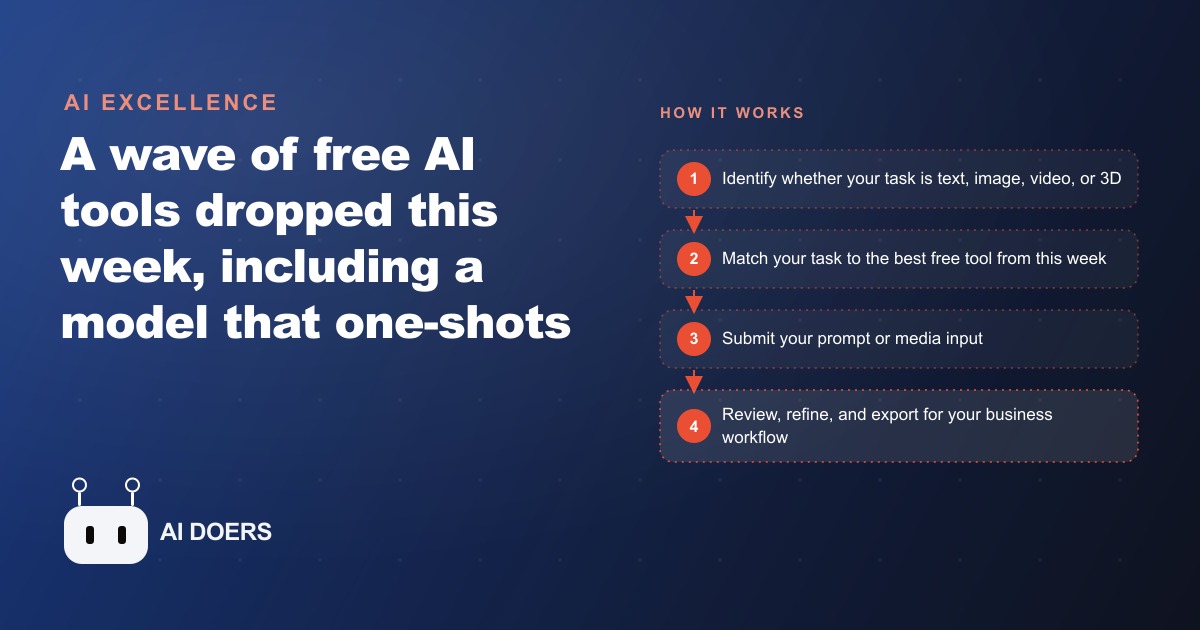 AI EXCELLENCE

A wave of free AI tools dropped this week, including a model that one-shots

AI DOERS

HOW IT WORKS

1 Identify whether your task is text, image, video, or 3D

2 Match your task to the best free tool from this week

3 Submit your prompt or media input

4 Review, refine, and export for your business workflow